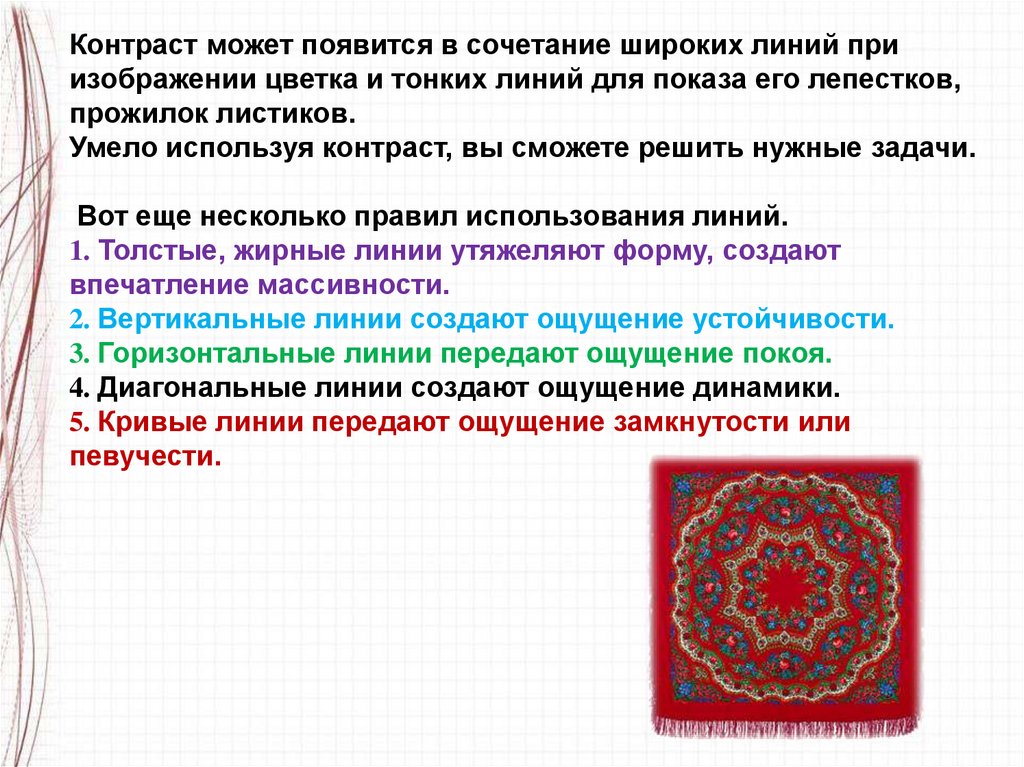 Контраст может появится в сочетание широких линий при изображении цветка и тонких линий для показа его лепестков, прожилок листиков.
Умело используя контраст, вы сможете решить нужные задачи.

Вот еще несколько правил использования линий.
1. Толстые, жирные линии утяжеляют форму, создают впечатление массивности.
2. Вертикальные линии создают ощущение устойчивости.
3. Горизонтальные линии передают ощущение покоя.
4. Диагональные линии создают ощущение динамики.
5. Кривые линии передают ощущение замкнутости или певучести.